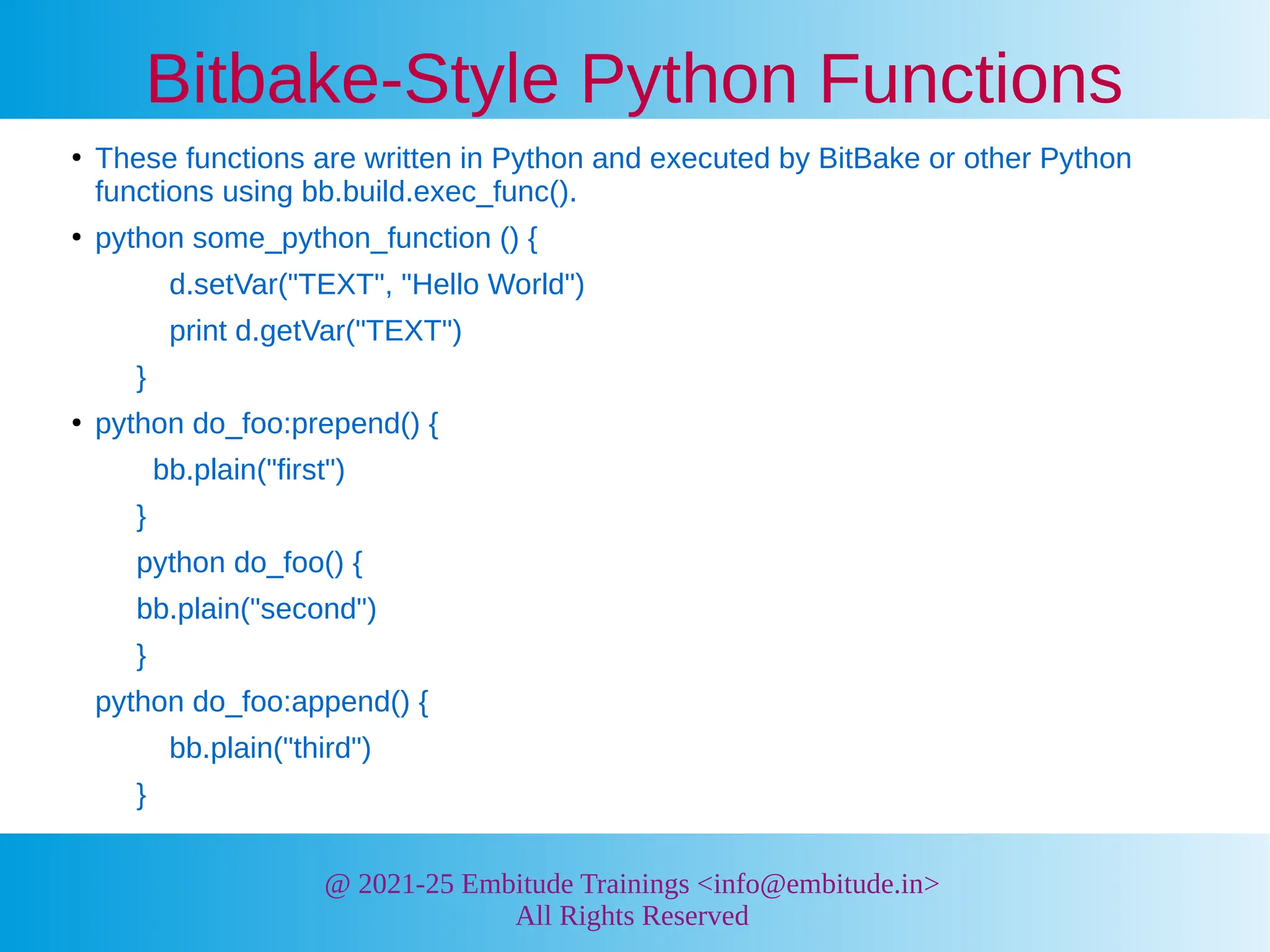 Bitbake-Style Python Functions

• These functions are written in Python and executed by BitBake or other Python functions using bb.build.exec_func().

• python some_python_function () {

d.setVar("TEXT", "Hello World")

print d.getVar("TEXT")

}

• python do_foo:prepend() {

bb.plain("first")

}

python do_foo() {

bb.plain("second")

}

python do_foo:append() {

bb.plain("third")

}

@ 2021-25 Embitude Trainings <info@embitude.in>
All Rights Reserved